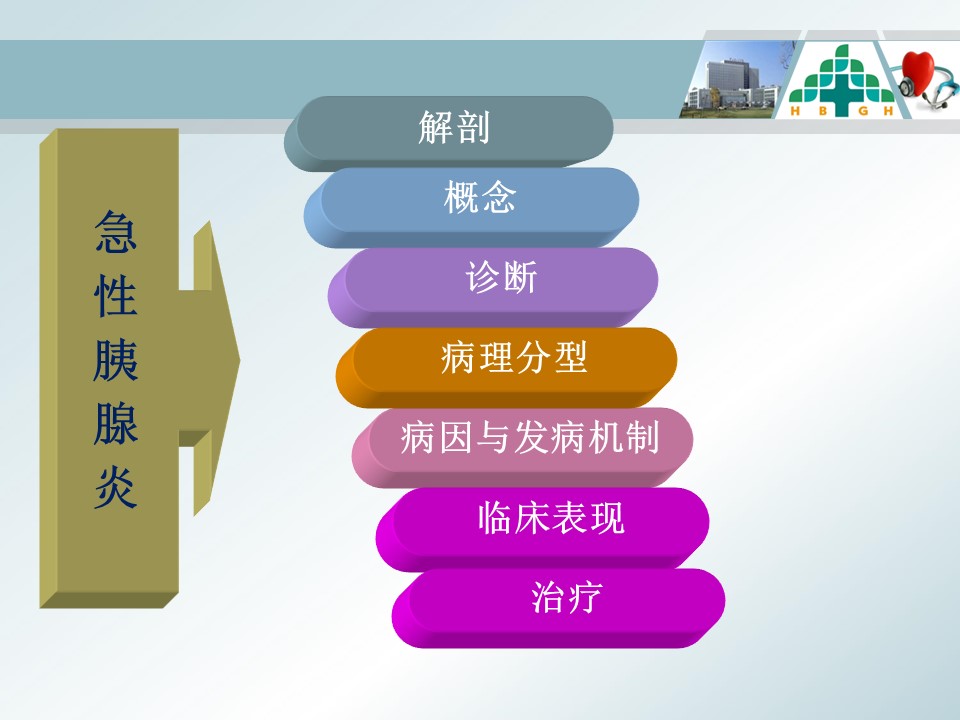 H B G H

急性胰腺炎

解剖

概念

诊断

病理分型

病因与发病机制

临床表现

治疗